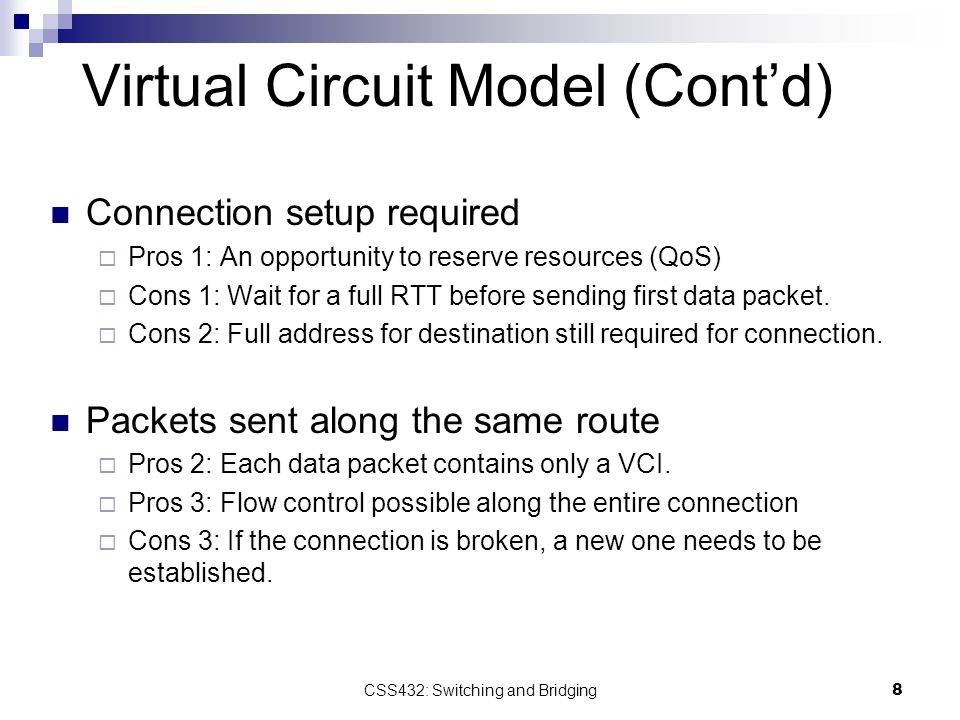 Virtual Circuit Model (Cont'd)

Connection setup required

Pros 1: An opportunity to reserve resources (QoS)

Cons 1: Wait for a full RTT before sending first data packet.

Cons 2: Full address for destination still required for connection.

Packets sent along the same route

Pros 2: Each data packet contains only a VCI.

Pros 3: Flow control possible along the entire connection

Cons 3: If the connection is broken, a new one needs to be established.

CSS432: Switching and Bridging

8